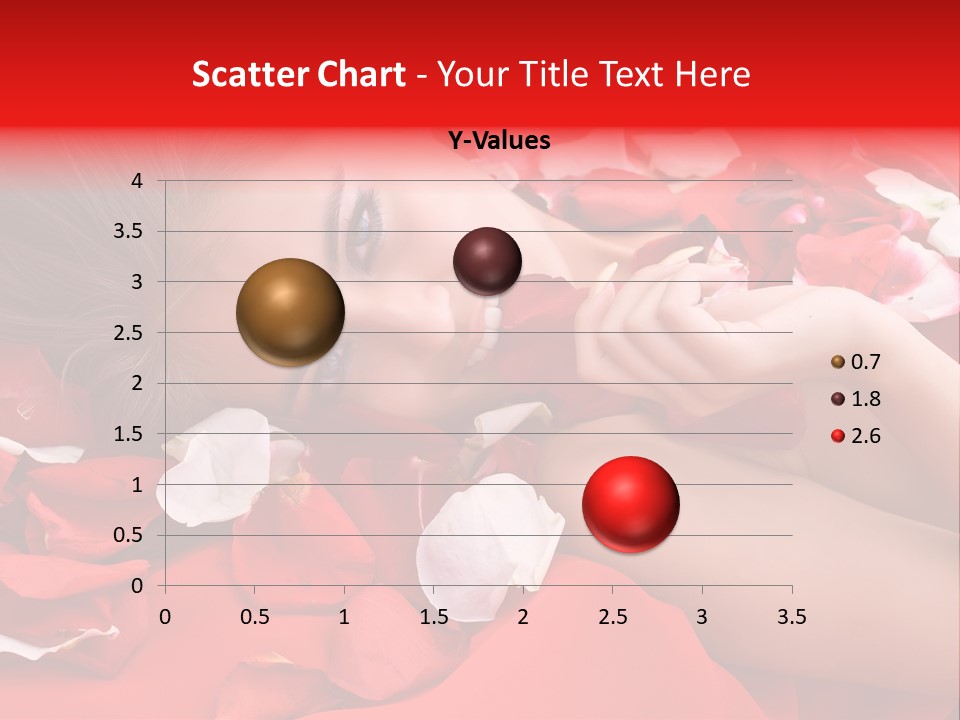 Scatter Chart - Your Title Text Here

Y-Values

4
3.5
3
2.5
2
1.5
1
0.5
0

0 0.5 1 1.5 2 2.5 3 3.5

0.7
1.8
2.6